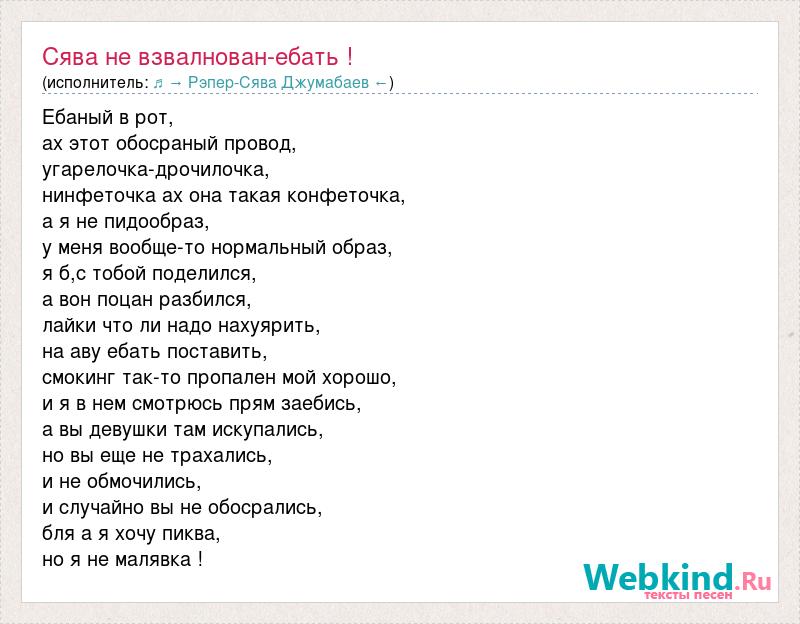 Сява не взвалнован-ебать !
(исполнитель: ♬ → Рэпер-Сява Джумабаев ←)

Ебаный в рот,
ах этот обосраный провод,
угарелочка-дрочилочка,
нинфеточка ах она такая конфеточка,
а я не пидообраз,
у меня вообще-то нормальный образ,
я б,с тобой поделился,
а вон поцан разбился,
лайки что ли надо нахуярить,
на аву ебать поставить,
смокинг так-то пропален мой хорошо,
и я в нем смотрюсь прям заебись,
а вы девушки там искупались,
но вы еще не трахались,
и не обмочились,
и случайно вы не обосрались,
бля а я хочу пиква,
но я не малявка !

Webkind.Ru
тексты песен